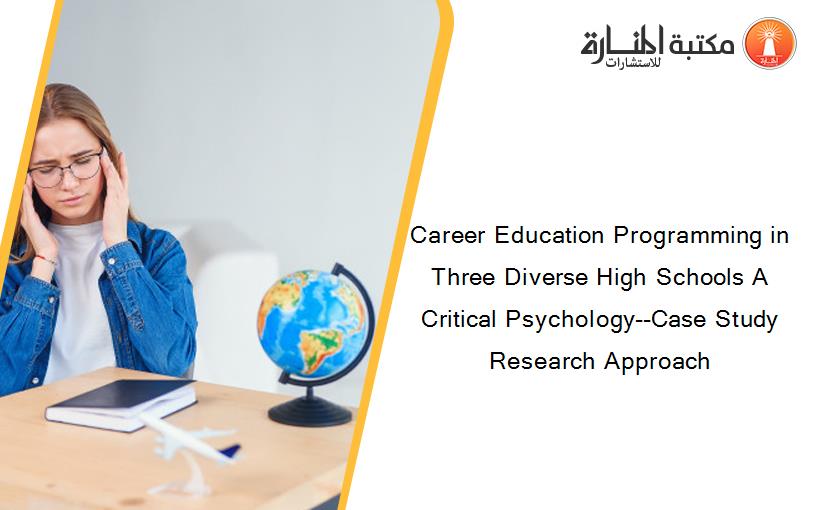 مكتبة المنارة للاستشارات

Career Education Programming in Three Diverse High Schools A Critical Psychology--Case Study Research Approach